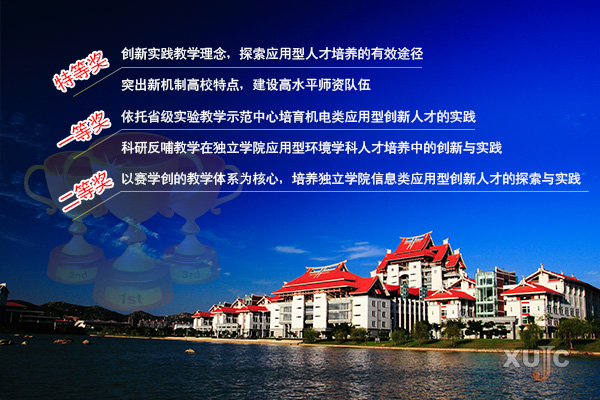 特等奖

创新实践教学理念，探索应用型人才培养的有效途径

突出新机制高校特点，建设高水平师资队伍

一等奖

依托省级实验教学示范中心培育机电类应用型创新人才的实践

科研反哺教学在独立学院应用型环境学科人才培养中的创新与实践

二等奖

以赛学创的教学体系为核心，培养独立学院信息类应用型创新人才的探索与实践

2nd

1st

3rd

XUJC